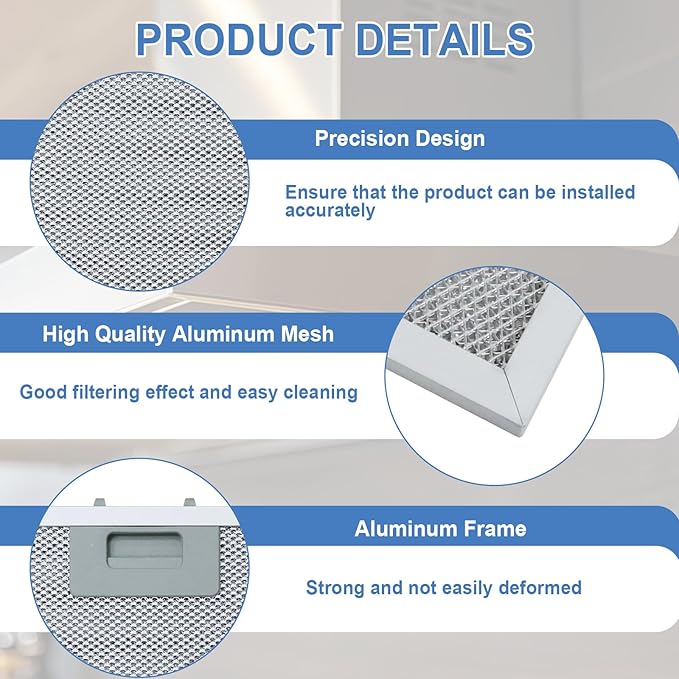 PRODUCT DETAILS

Precision Design

Ensure that the product can be installed accurately

High Quality Aluminum Mesh

Good filtering effect and easy cleaning

Aluminum Frame

Strong and not easily deformed